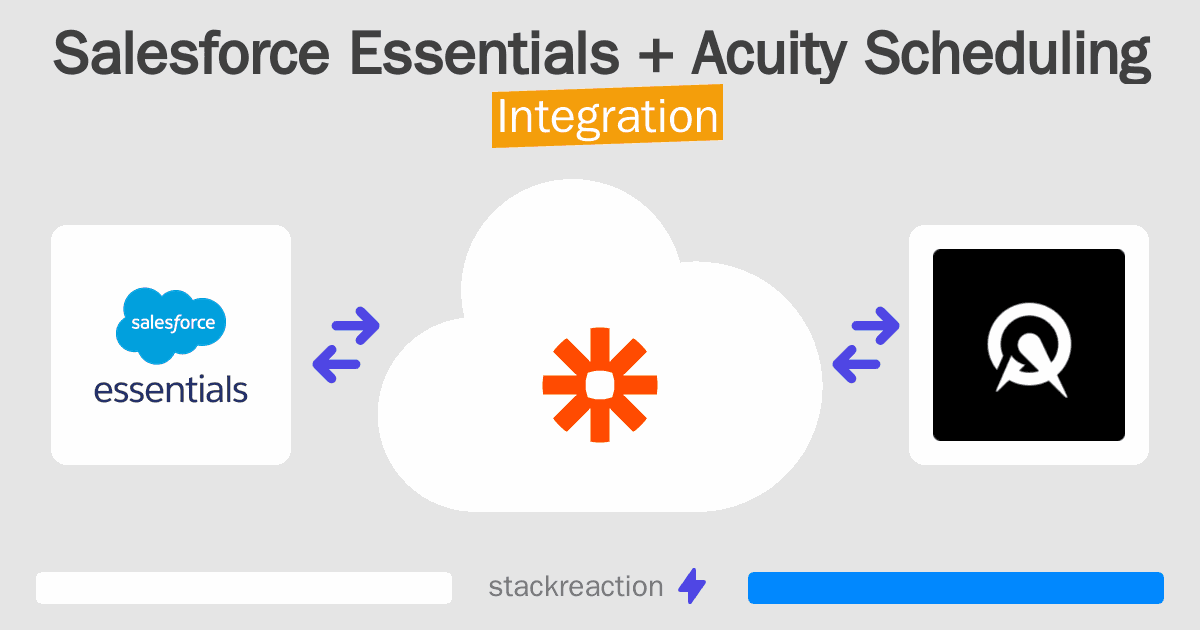 Salesforce Essentials + Acuity Scheduling
Integration

salesforce
essentials

stackreaction